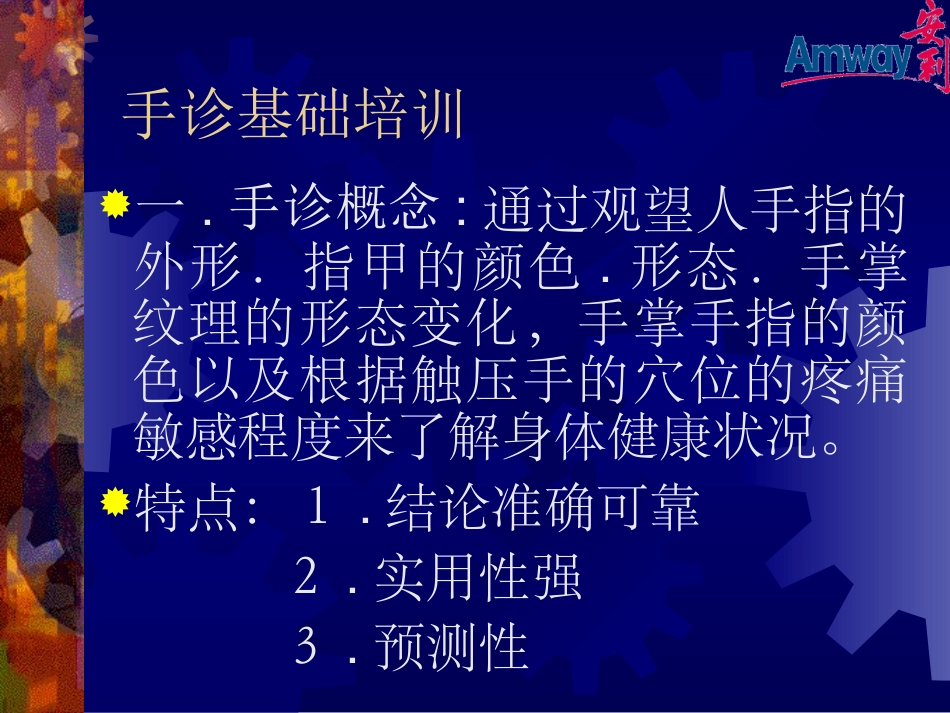 Amway 安利

手诊基础培训

一．手诊概念：通过观望人手指的外形．指甲的颜色．形态．手掌纹理的形态变化，手掌手指的颜色以及根据触压手的穴位的疼痛敏感程度来了解身体健康状况。

特点：１．结论准确可靠
２．实用性强
３．预测性